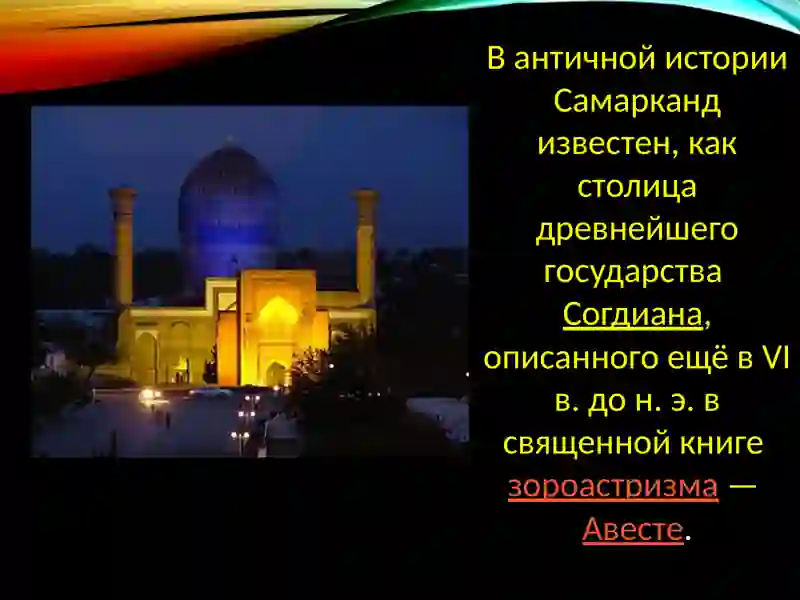 В античной истории Самарканд известен, как столица древнейшего государства Согдиана, описанного ещё в VI в. до н. э. в священной книге зороастризма — Авесте.